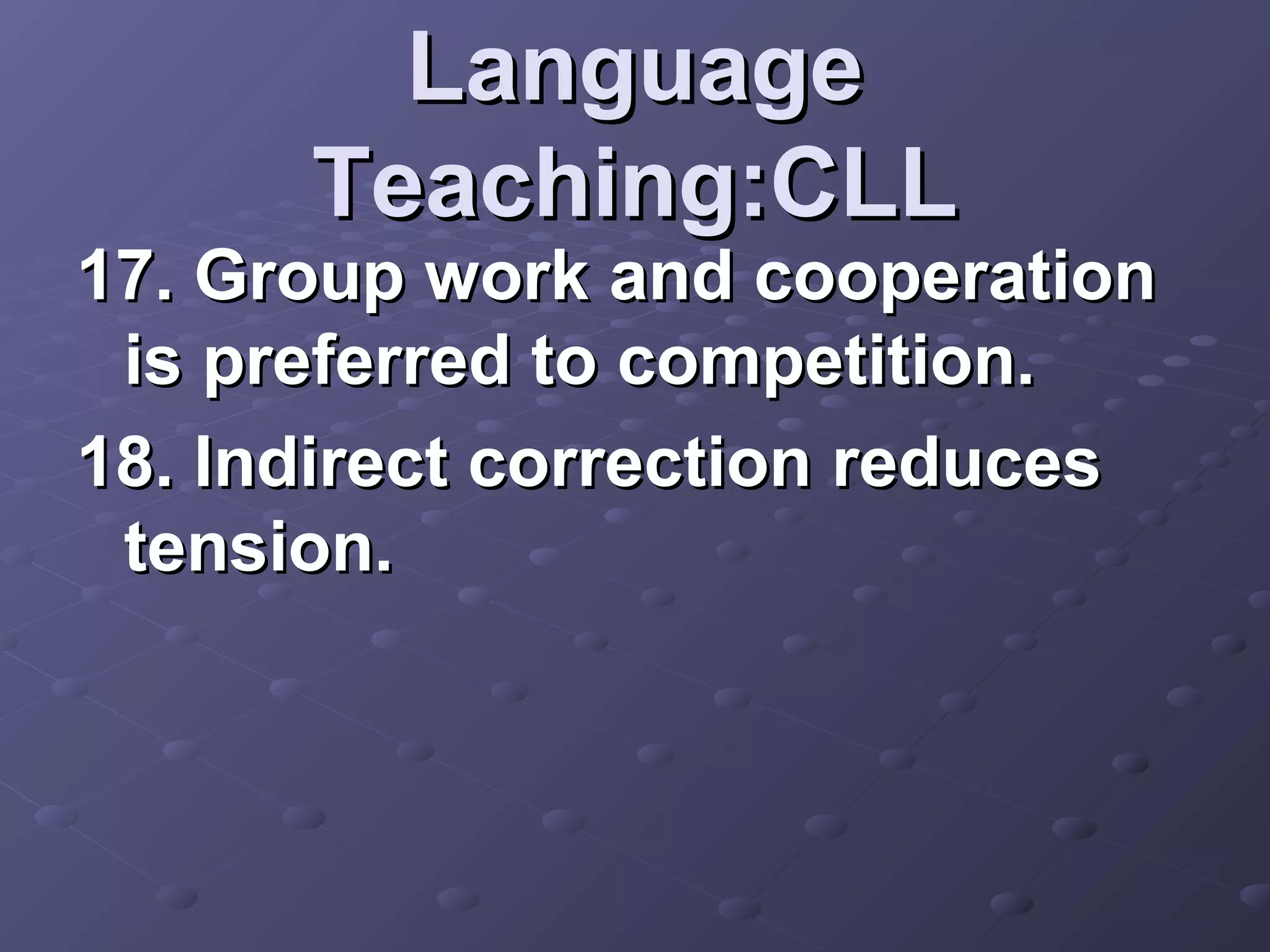 Language Teaching:CLL

17. Group work and cooperation is preferred to competition.

18. Indirect correction reduces tension.